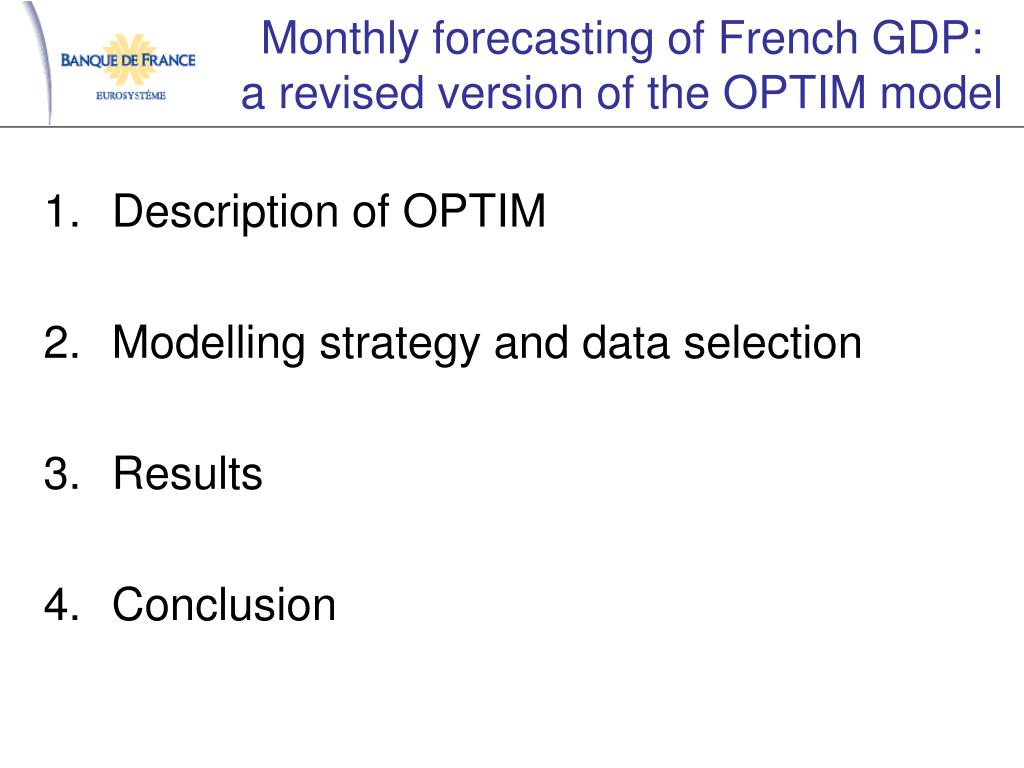 BANQUE DE FRANCE
EUROSYSTÈME

Monthly forecasting of French GDP: a revised version of the OPTIM model

1. Description of OPTIM

2. Modelling strategy and data selection

3. Results

4. Conclusion